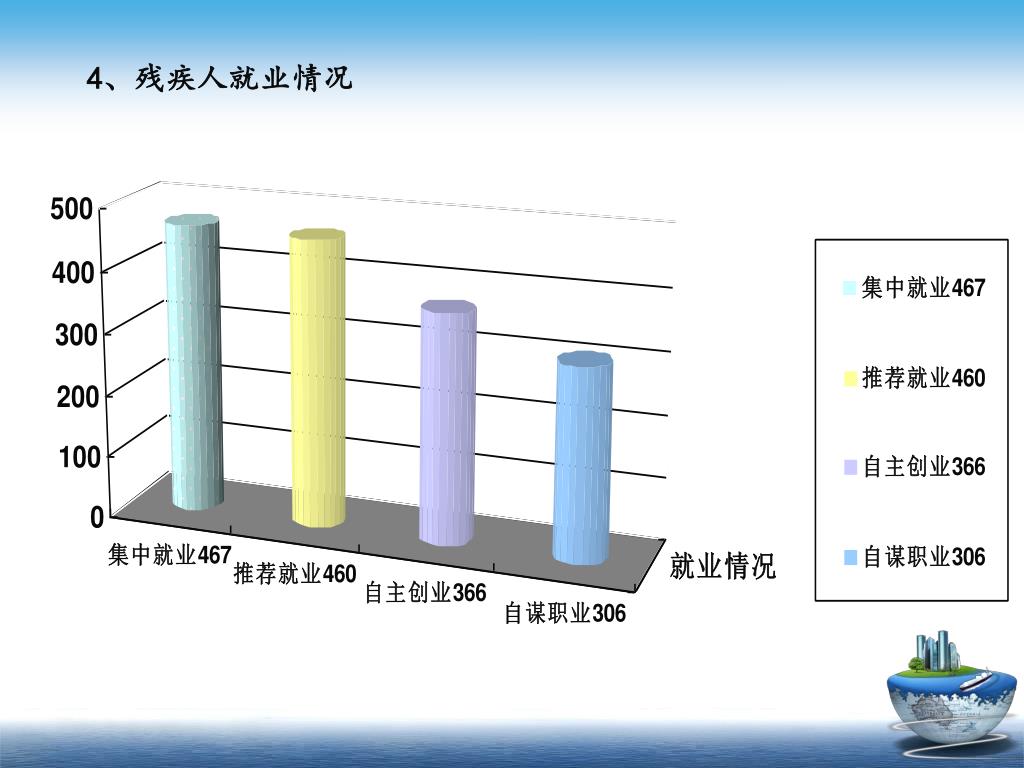 4、残疾人就业情况

500
400
300
200
100
0

集中就业467
推荐就业460
自主创业366
自谋职业306

就业情况

集中就业467
推荐就业460
自主创业366
自谋职业306